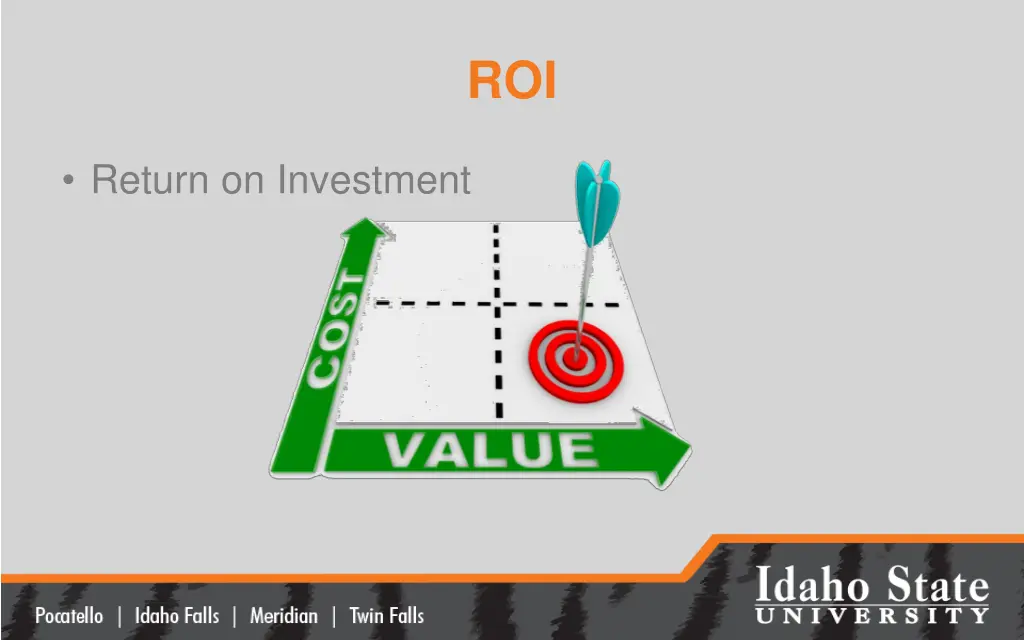 ROI

• Return on Investment

COST

VALUE

Pocatello | Idaho Falls | Meridian | Twin Falls

Idaho State
UNIVERSITY